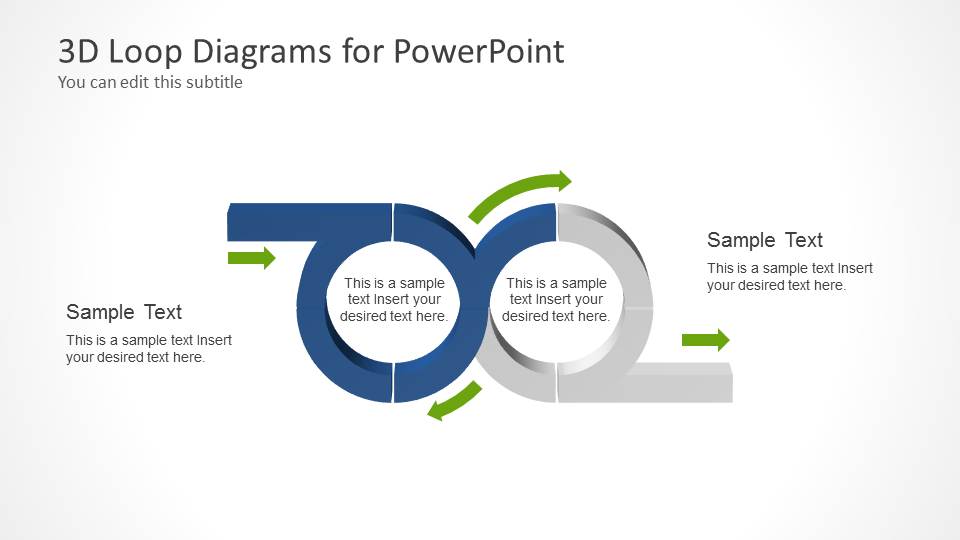 3D Loop Diagrams for PowerPoint
You can edit this subtitle

Sample Text
This is a sample text Insert your desired text here.

This is a sample text Insert your desired text here.

This is a sample text Insert your desired text here.

Sample Text
This is a sample text Insert your desired text here.